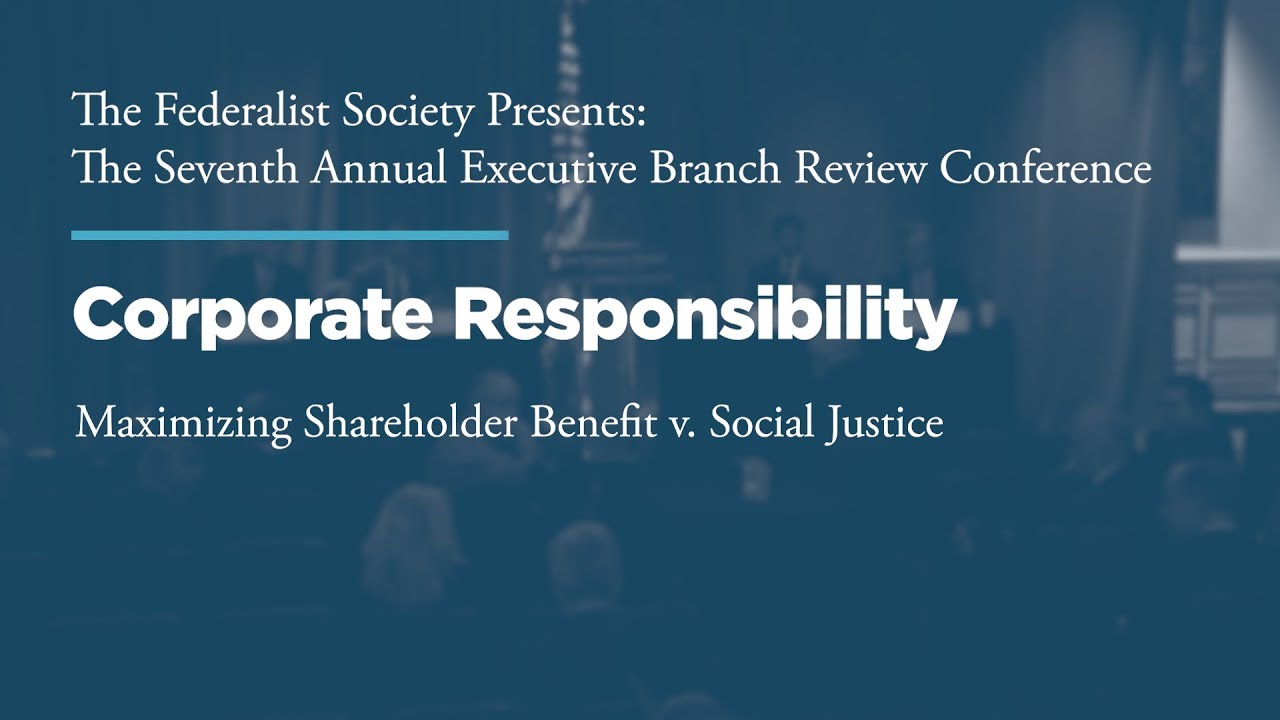 The Federalist Society Presents:
The Seventh Annual Executive Branch Review Conference

Corporate Responsibility

Maximizing Shareholder Benefit v. Social Justice